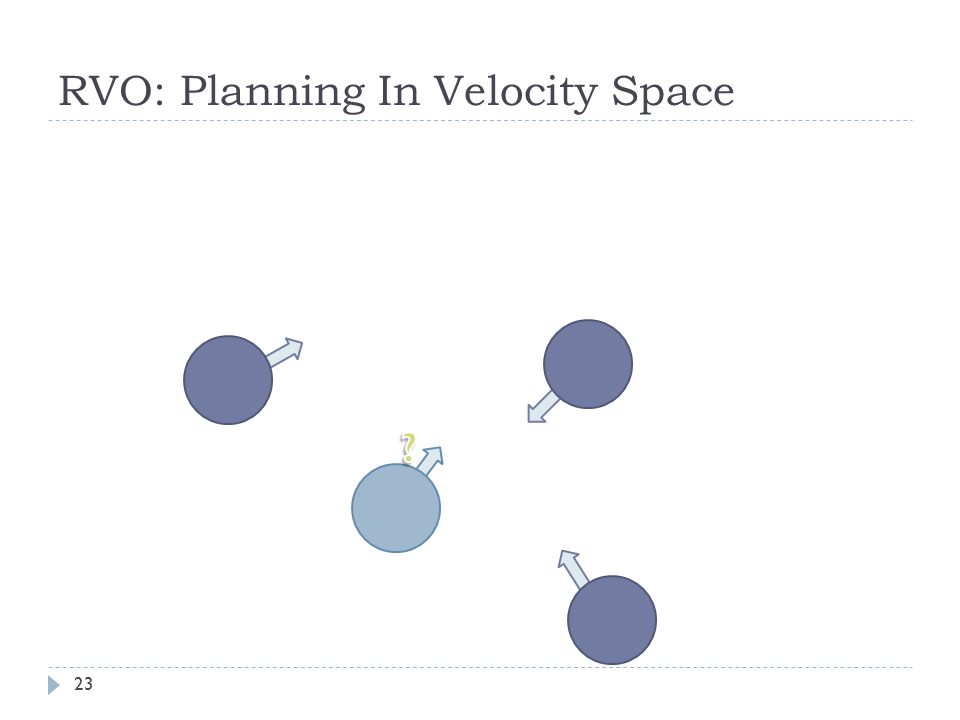 RVO: Planning In Velocity Space

?

23